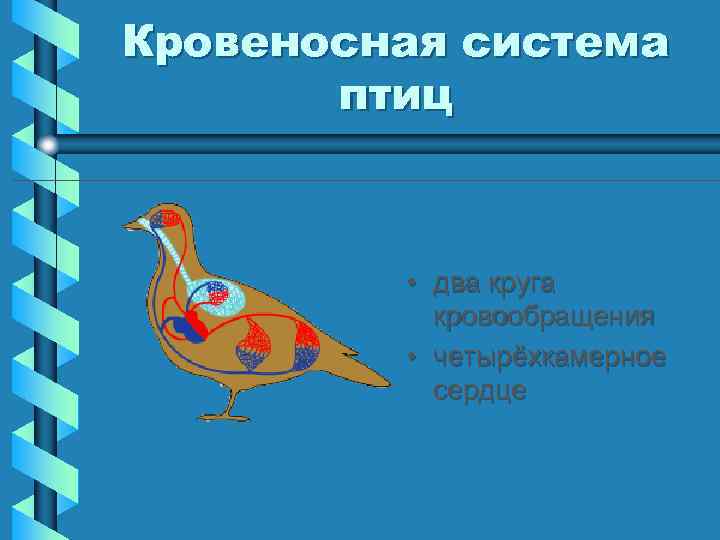 Кровеносная система птиц

• два круга кровообращения
• четырёхкамерное сердце